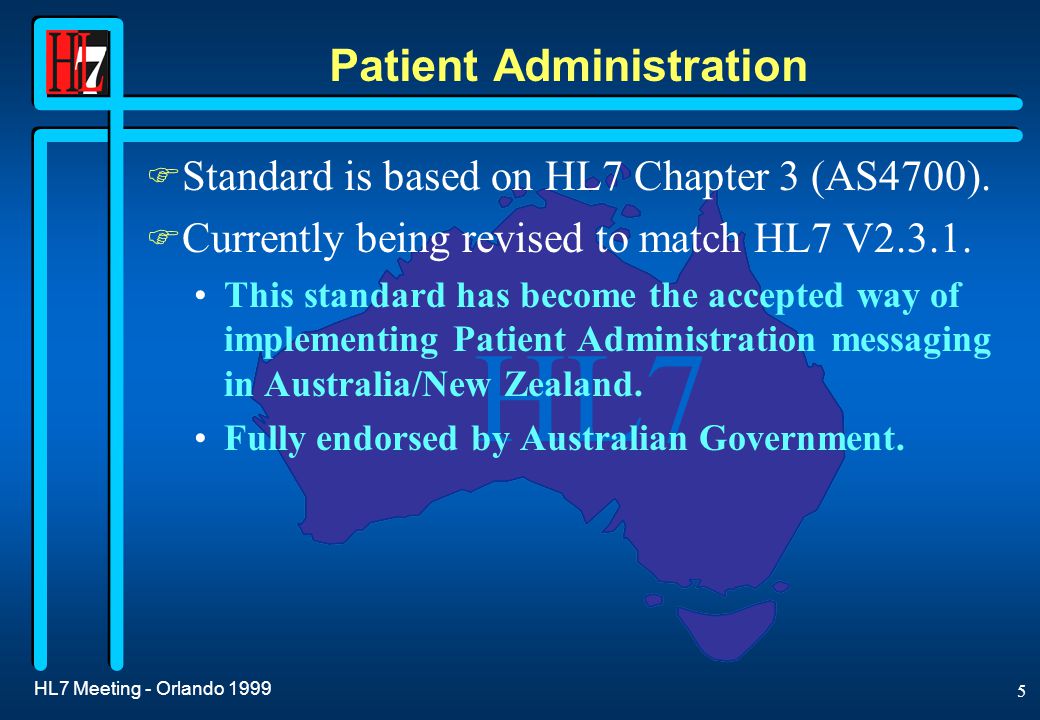 HL7

Patient Administration

Standard is based on HL7 Chapter 3 (AS4700).

Currently being revised to match HL7 V2.3.1.

• This standard has become the accepted way of implementing Patient Administration messaging in Australia/New Zealand.

• Fully endorsed by Australian Government.

HL7

HL7 Meeting - Orlando 1999

5